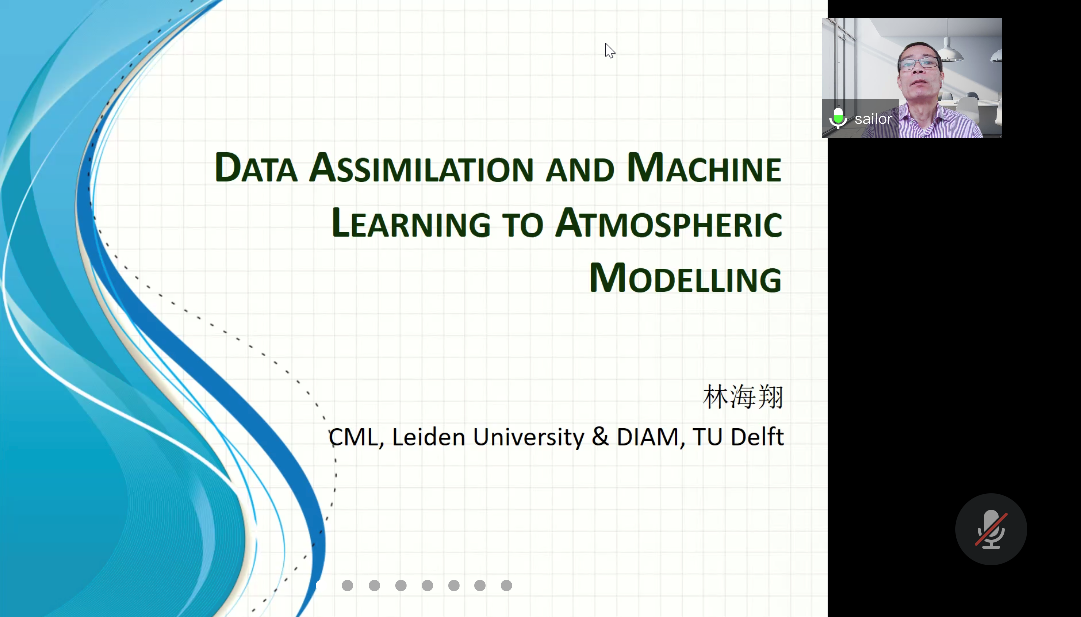 sailor

DATA ASSIMILATION AND MACHINE LEARNING TO ATMOSPHERIC MODELLING

林海翔
CML, Leiden University & DIAM, TU Delft